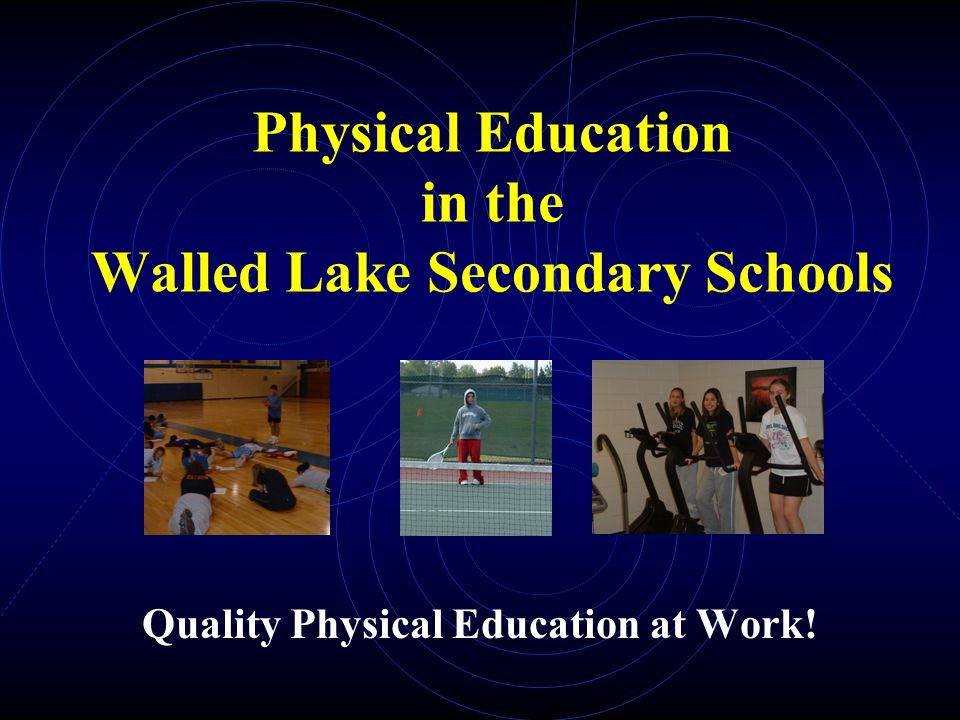 Physical Education
in the
Walled Lake Secondary Schools

Quality Physical Education at Work!